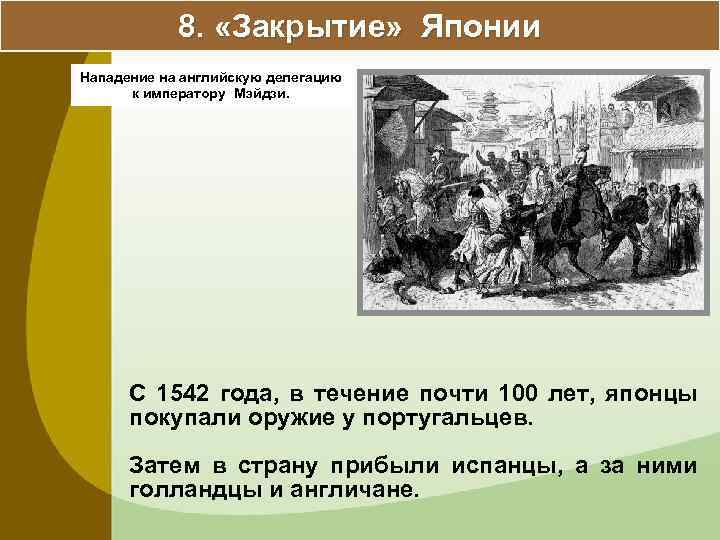 8. «Закрытие» Японии

Нападение на английскую делегацию к императору Мэйдзи.

С 1542 года, в течение почти 100 лет, японцы покупали оружие у португальцев.

Затем в страну прибыли испанцы, а за ними голландцы и англичане.